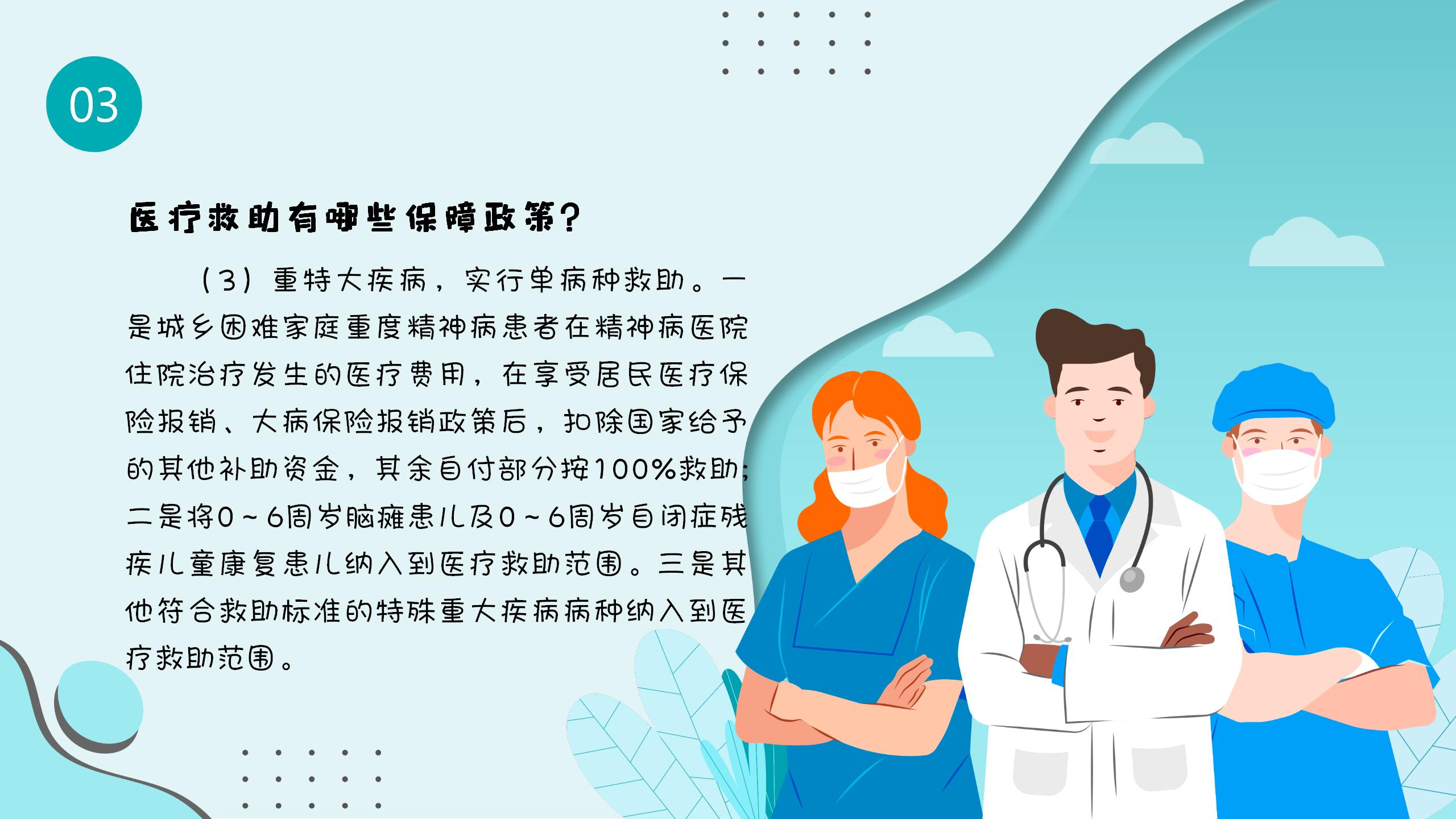 03

医疗救助有哪些保障政策?

（3）重特大疾病，实行单病种救助。一是城乡困难家庭重度精神病患者在精神病医院住院治疗发生的医疗费用，在享受居民医疗保险报销、大病保险报销政策后，扣除国家给予的其他补助资金，其余自付部分按100%救助；二是将0～6周岁脑瘫患儿及0～6周岁自闭症残疾儿童康复患儿纳入到医疗救助范围。三是其他符合救助标准的特殊重大疾病病种纳入到医疗救助范围。